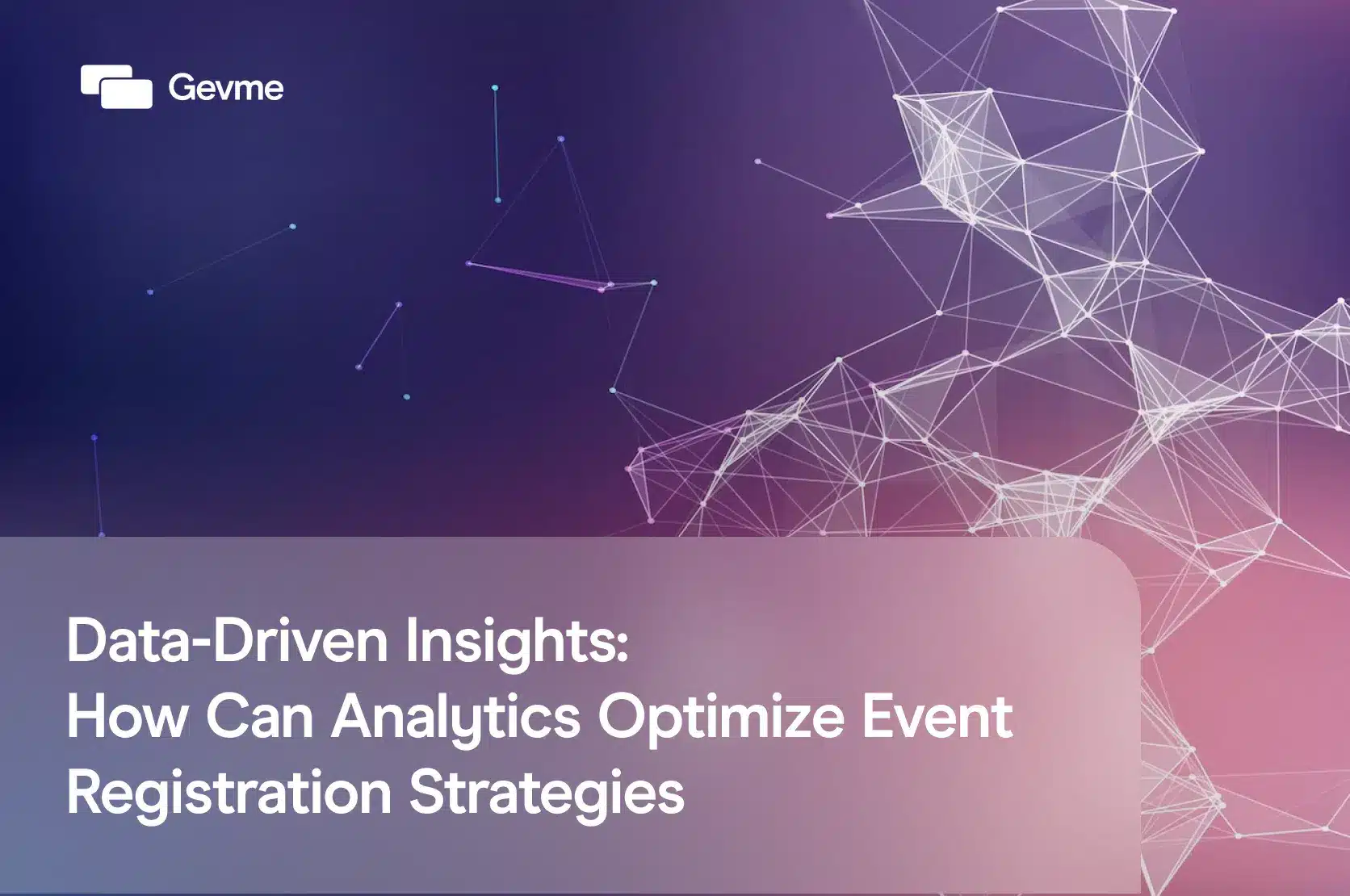 Gevme

Data-Driven Insights:
How Can Analytics Optimize Event Registration Strategies